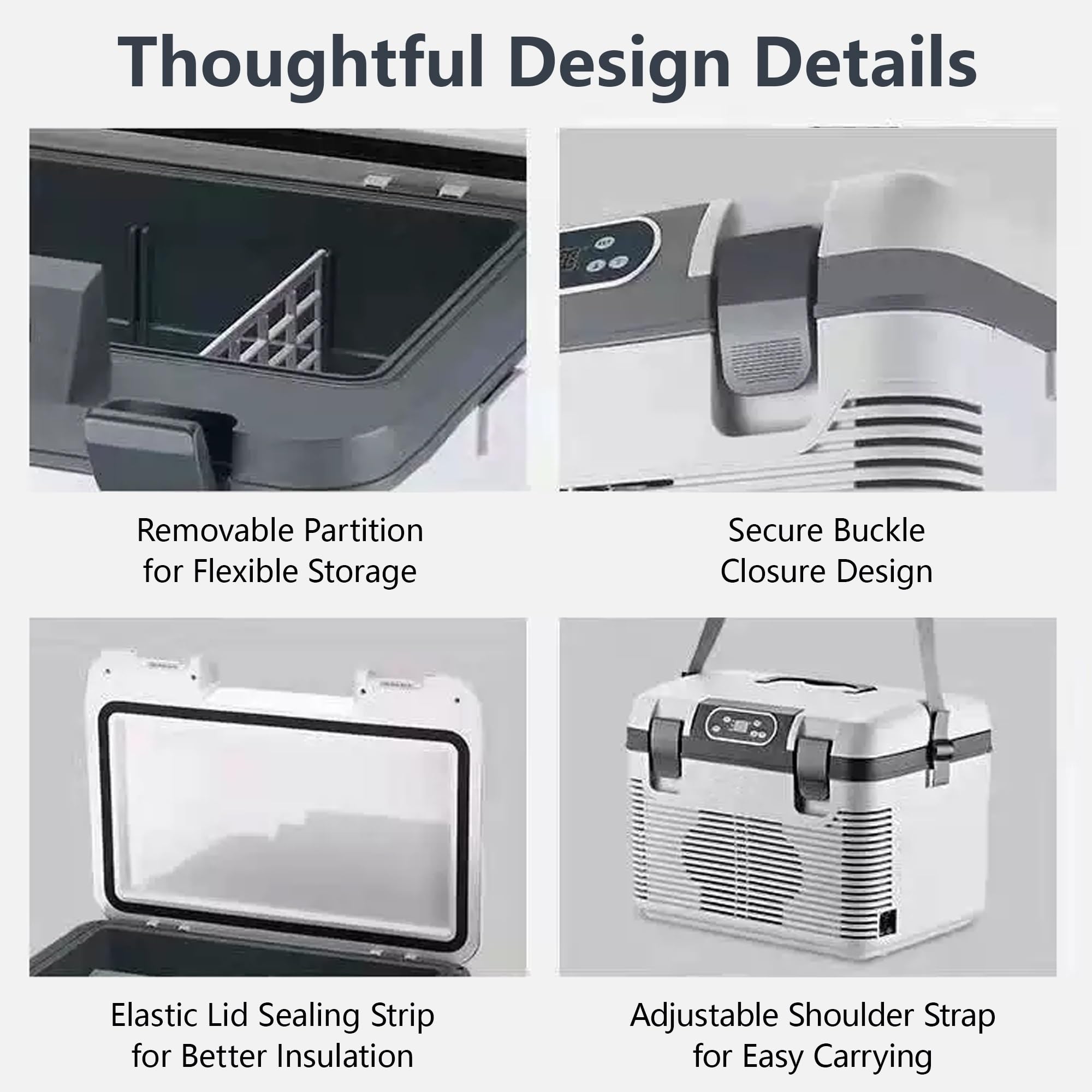 Thoughtful Design Details

Removable Partition for Flexible Storage

Secure Buckle Closure Design

Elastic Lid Sealing Strip for Better Insulation

Adjustable Shoulder Strap for Easy Carrying